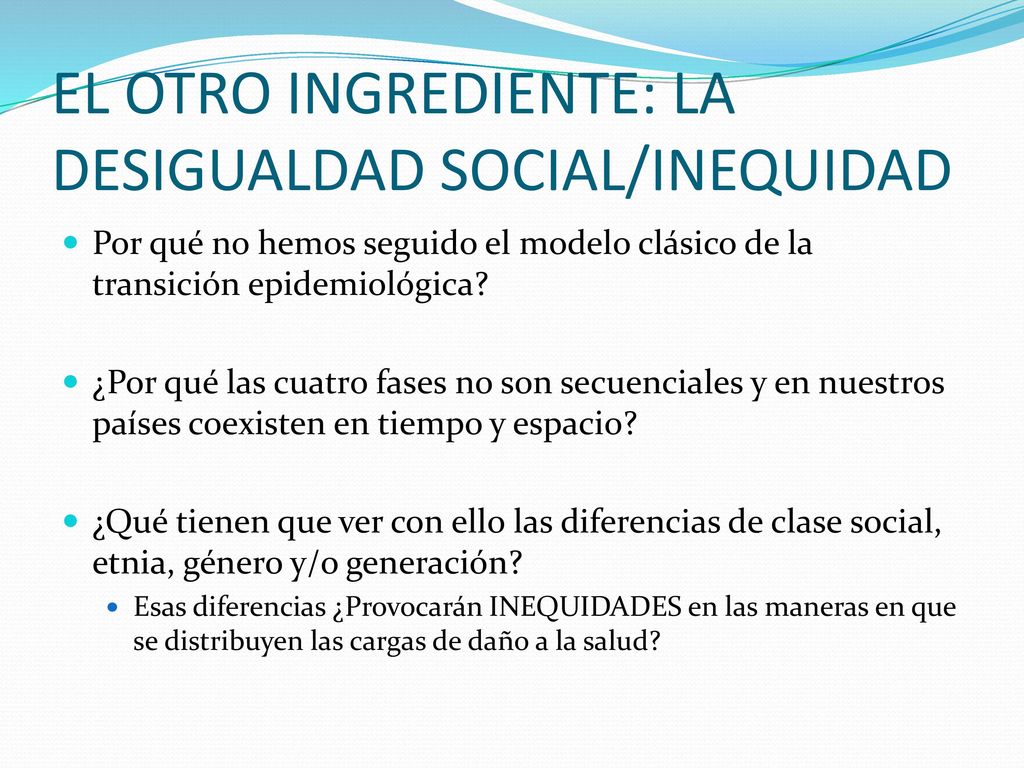 EL OTRO INGREDIENTE: LA DESIGUALDAD SOCIAL/INEQUIDAD

Por qué no hemos seguido el modelo clásico de la transición epidemiológica?

¿Por qué las cuatro fases no son secuenciales y en nuestros países coexisten en tiempo y espacio?

¿Qué tienen que ver con ello las diferencias de clase social, etnia, género y/o generación?

Esas diferencias ¿Provocarán INEQUIDADES en las maneras en que se distribuyen las cargas de daño a la salud?